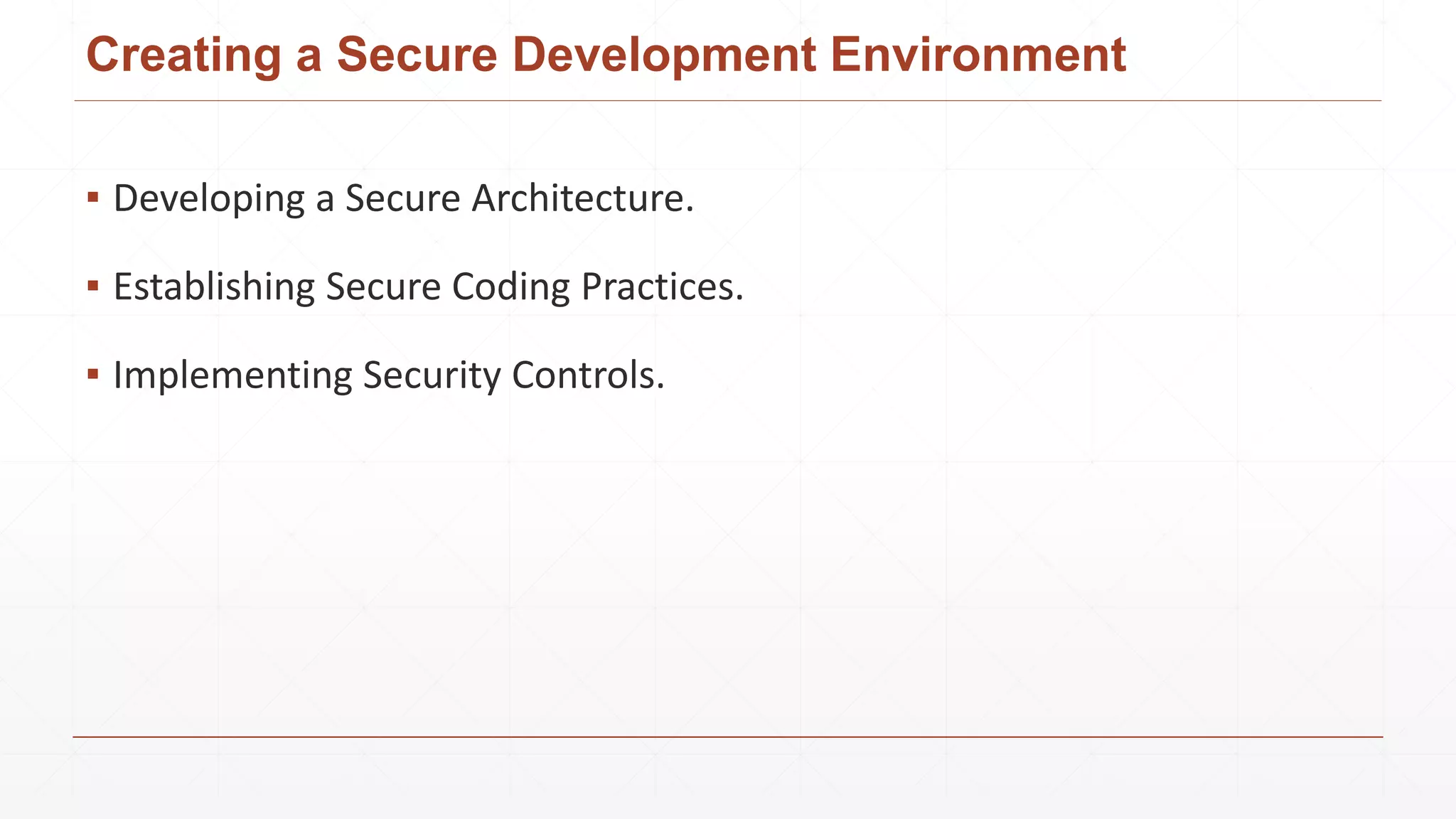 Creating a Secure Development Environment

▪ Developing a Secure Architecture.

▪ Establishing Secure Coding Practices.

▪ Implementing Security Controls.